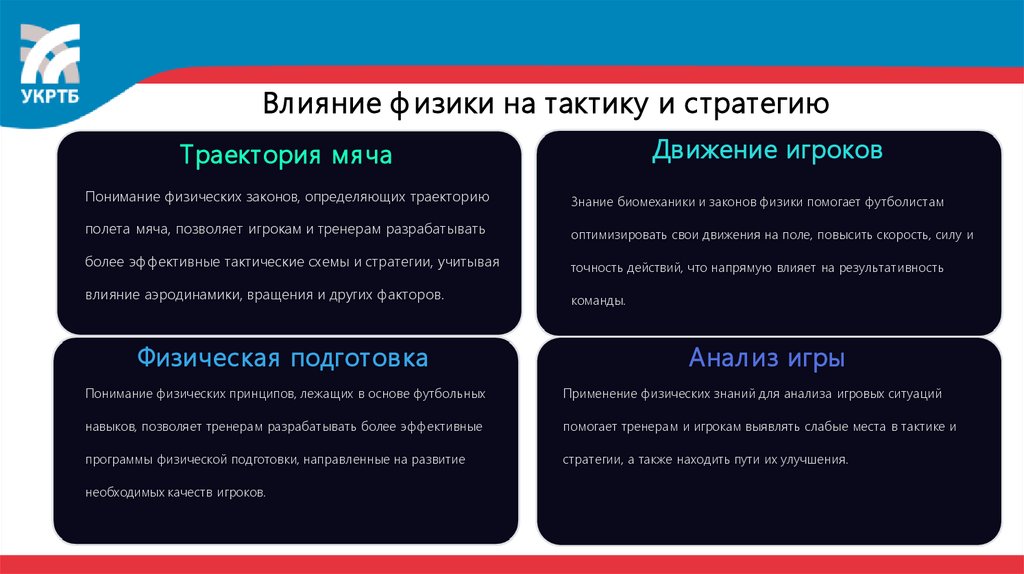 УКРТБ

Влияние физики на тактику и стратегию

Траектория мяча

Понимание физических законов, определяющих траекторию полета мяча, позволяет игрокам и тренерам разрабатывать более эффективные тактические схемы и стратегии, учитывая влияние аэродинамики, вращения и других факторов.

Движение игроков

Знание биомеханики и законов физики помогает футболистам оптимизировать свои движения на поле, повысить скорость, силу и точность действий, что напрямую влияет на результативность команды.

Физическая подготовка

Понимание физических принципов, лежащих в основе футбольных навыков, позволяет тренерам разрабатывать более эффективные программы физической подготовки, направленные на развитие необходимых качеств игроков.

Анализ игры

Применение физических знаний для анализа игровых ситуаций помогает тренерам и игрокам выявлять слабые места в тактике и стратегии, а также находить пути их улучшения.